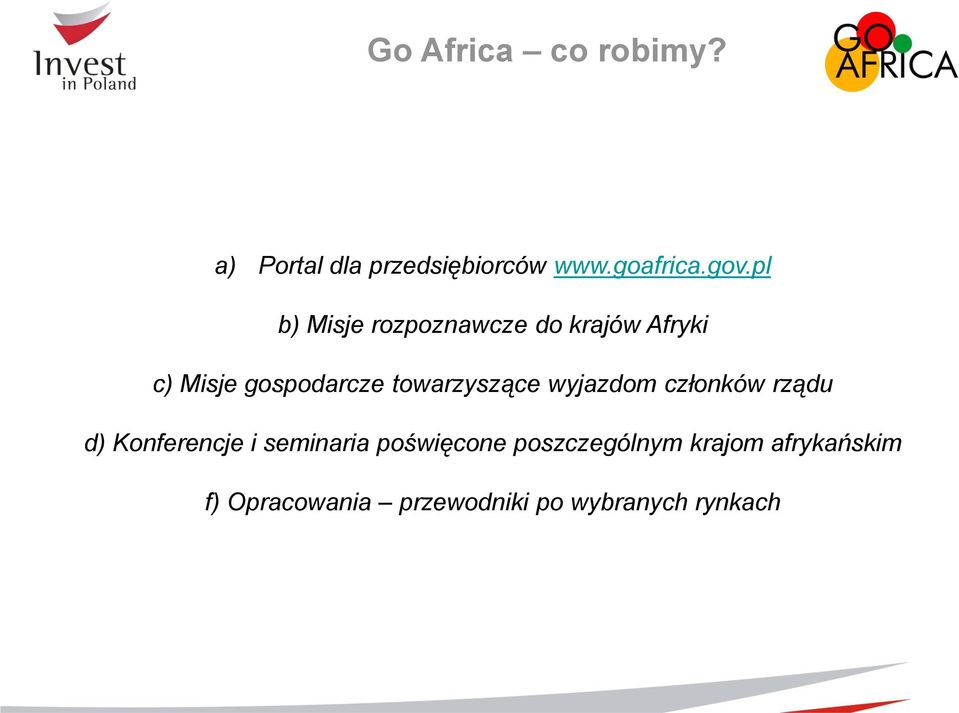 Invest in Poland

Go Africa – co robimy?

GO AFRICA

a) Portal dla przedsiębiorców www.goafrica.gov.pl

b) Misje rozpoznawcze do krajów Afryki

c) Misje gospodarcze towarzyszące wyjazdom członków rządu

d) Konferencje i seminaria poświęcone poszczególnym krajom afrykańskim

f) Opracowania – przewodniki po wybranych rynkach